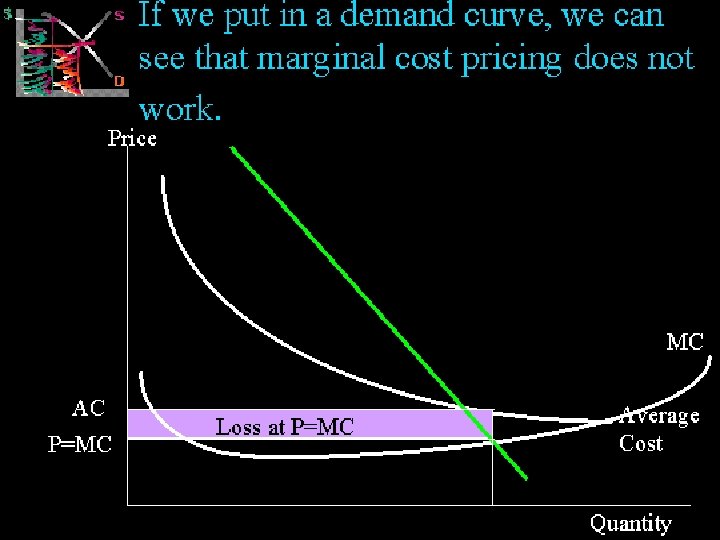 $ S D

If we put in a demand curve, we can see that marginal cost pricing does not work.

Price

MC

AC

Loss at P=MC

Average Cost

P=MC

Quantity